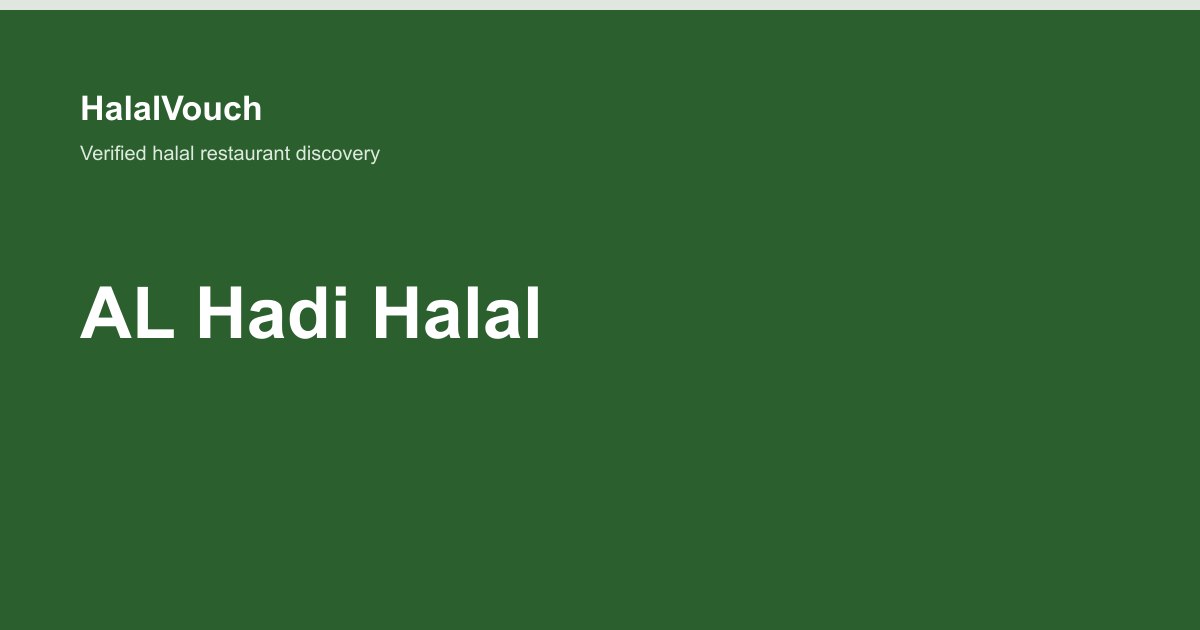 HalalVouch
Verified halal restaurant discovery

AL Hadi Halal